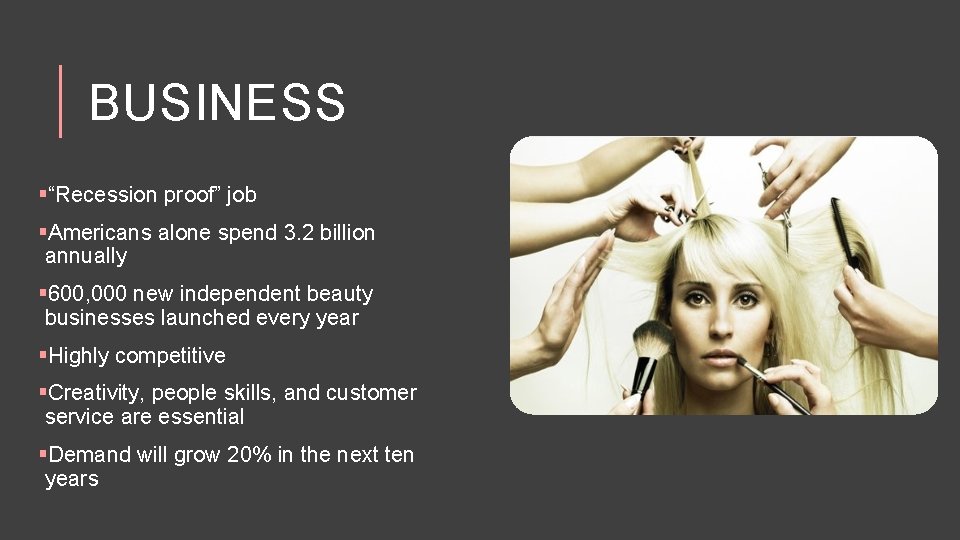 BUSINESS

▪“Recession proof” job

▪Americans alone spend 3.2 billion annually

▪600,000 new independent beauty businesses launched every year

▪Highly competitive

▪Creativity, people skills, and customer service are essential

▪Demand will grow 20% in the next ten years